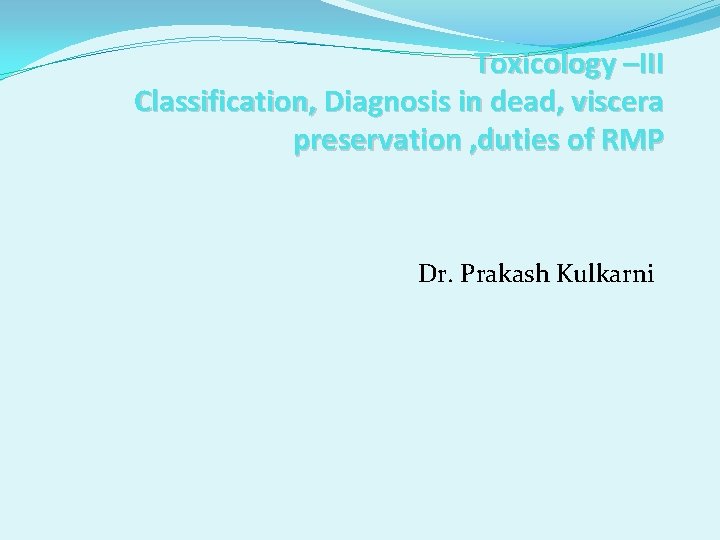 Toxicology –III
Classification, Diagnosis in dead, viscera preservation ,duties of RMP

Dr. Prakash Kulkarni